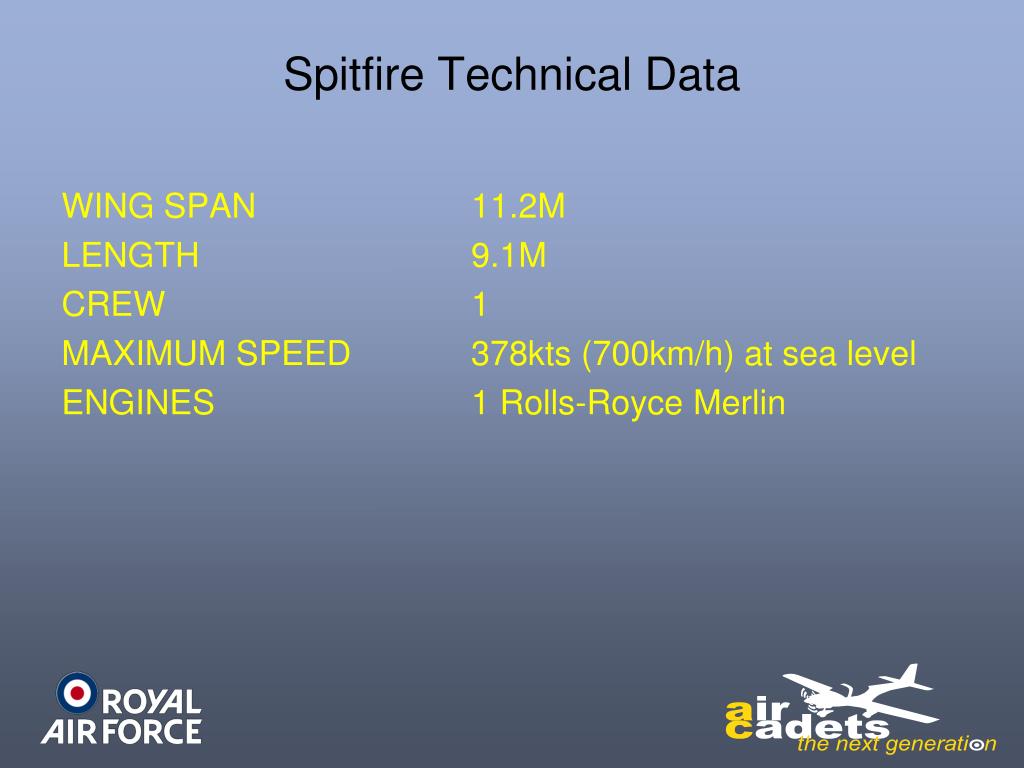 Spitfire Technical Data

| WING SPAN | 11.2M |
|---|---|
| LENGTH | 9.1M |
| CREW | 1 |
| MAXIMUM SPEED | 378kts (700km/h) at sea level |
| ENGINES | 1 Rolls-Royce Merlin |

ROYAL AIR FORCE

air cadets
the next generation